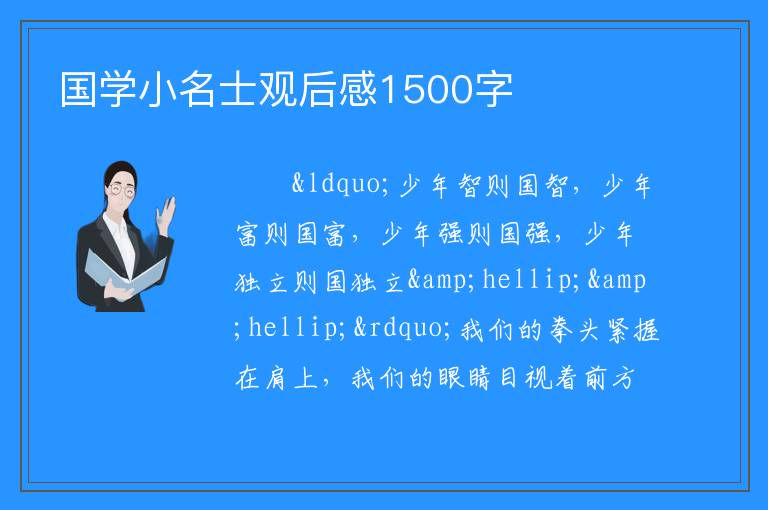 国学小名士观后感1500字

&ldquo;少年智则国智，少年富则国富，少年强则国强，少年独立则国独立&amp;hellip;&amp;hellip;&rdquo;我们的拳头紧握在肩上，我们的眼睛目视着前方